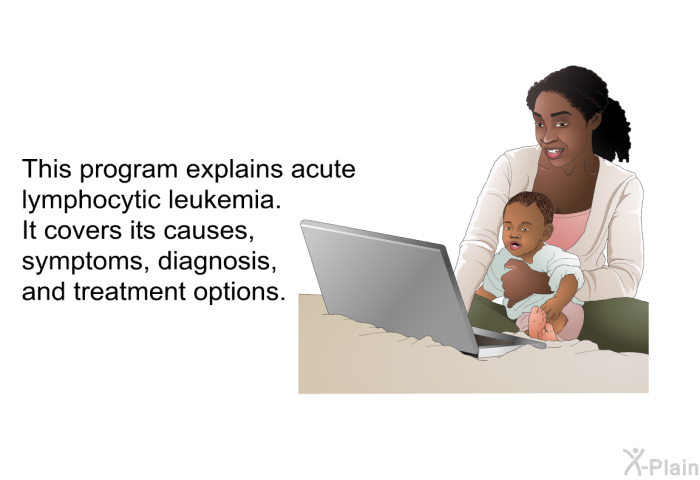 This program explains acute lymphocytic leukemia. It covers its causes, symptoms, diagnosis, and treatment options.

X-Plain